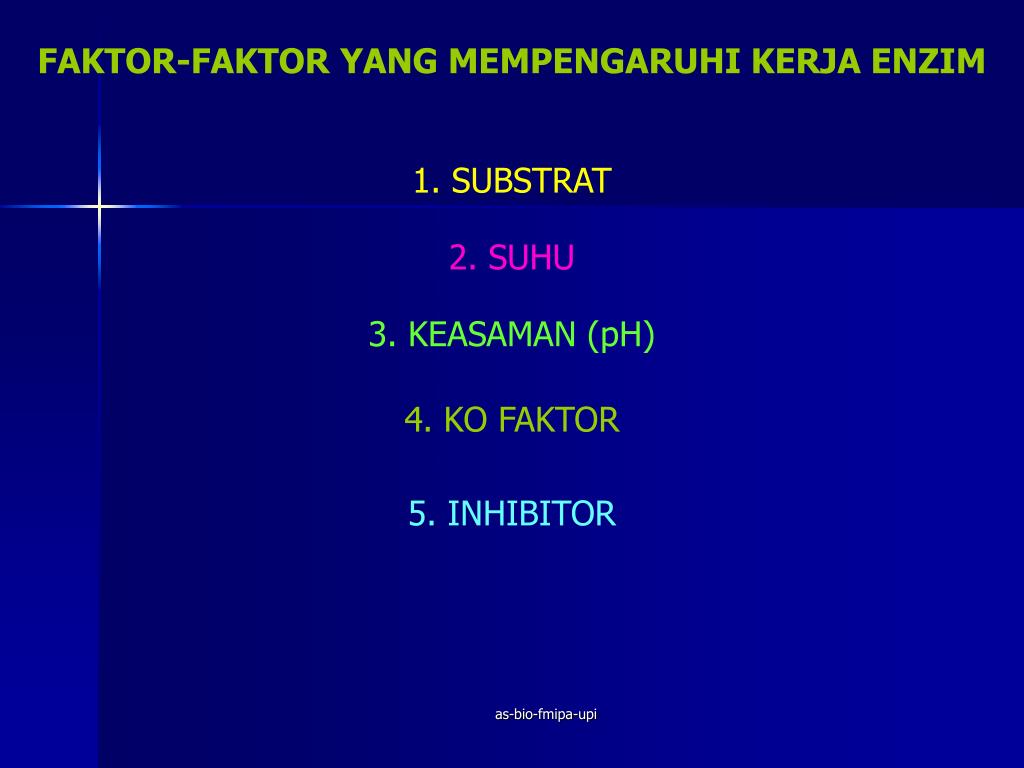 FAKTOR-FAKTOR YANG MEMPENGARUHI KERJA ENZIM

1. SUBSTRAT

2. SUHU

3. KEASAMAN (pH)

4. KO FAKTOR

5. INHIBITOR

as-bio-fmipa-upi